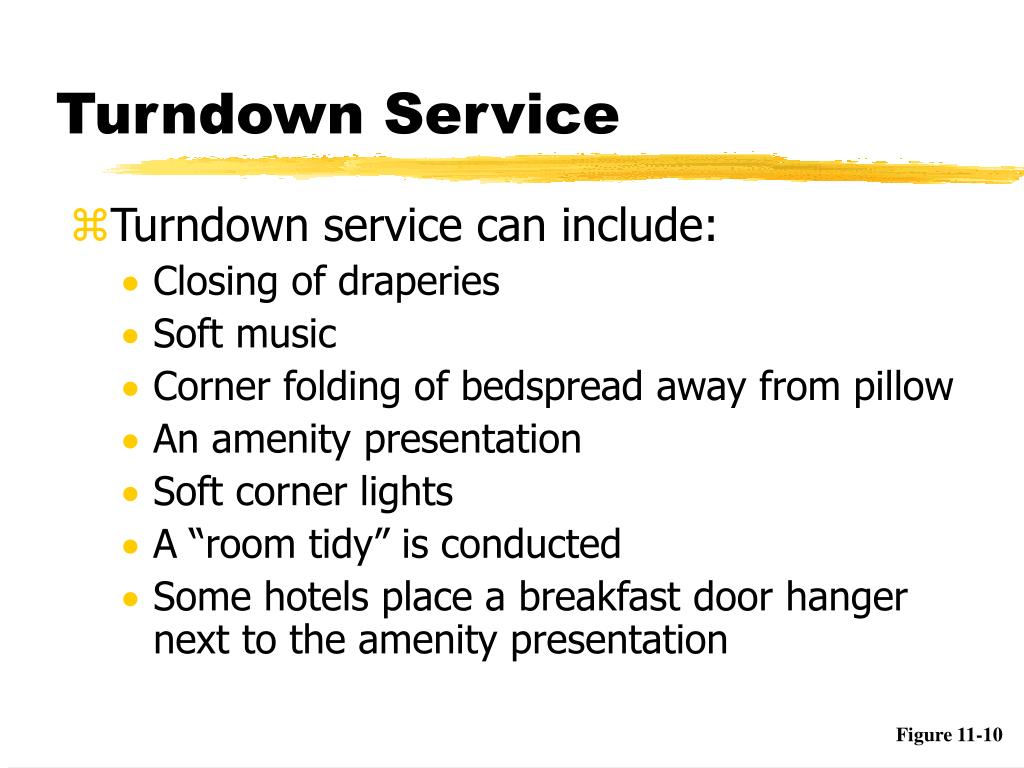 Turndown Service

⌘Turndown service can include:
• Closing of draperies
• Soft music
• Corner folding of bedspread away from pillow
• An amenity presentation
• Soft corner lights
• A “room tidy” is conducted
• Some hotels place a breakfast door hanger next to the amenity presentation

Figure 11-10